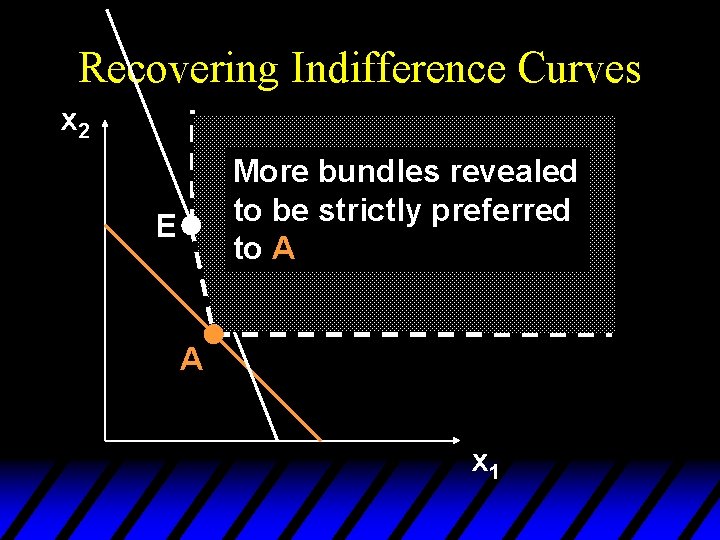 Recovering Indifference Curves

$x_2$

More bundles revealed to be strictly preferred to A

E

A

$x_1$